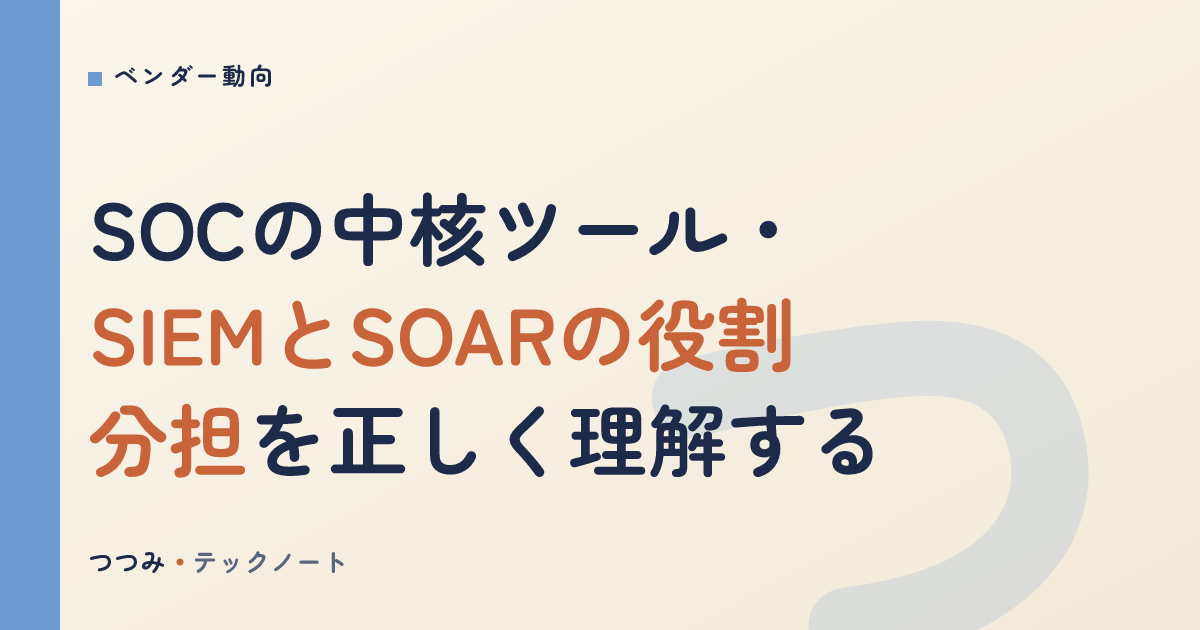 ベンダー動向

SOCの中核ツール・SIEMとSOARの役割分担を正しく理解する

つつみ・テックノート